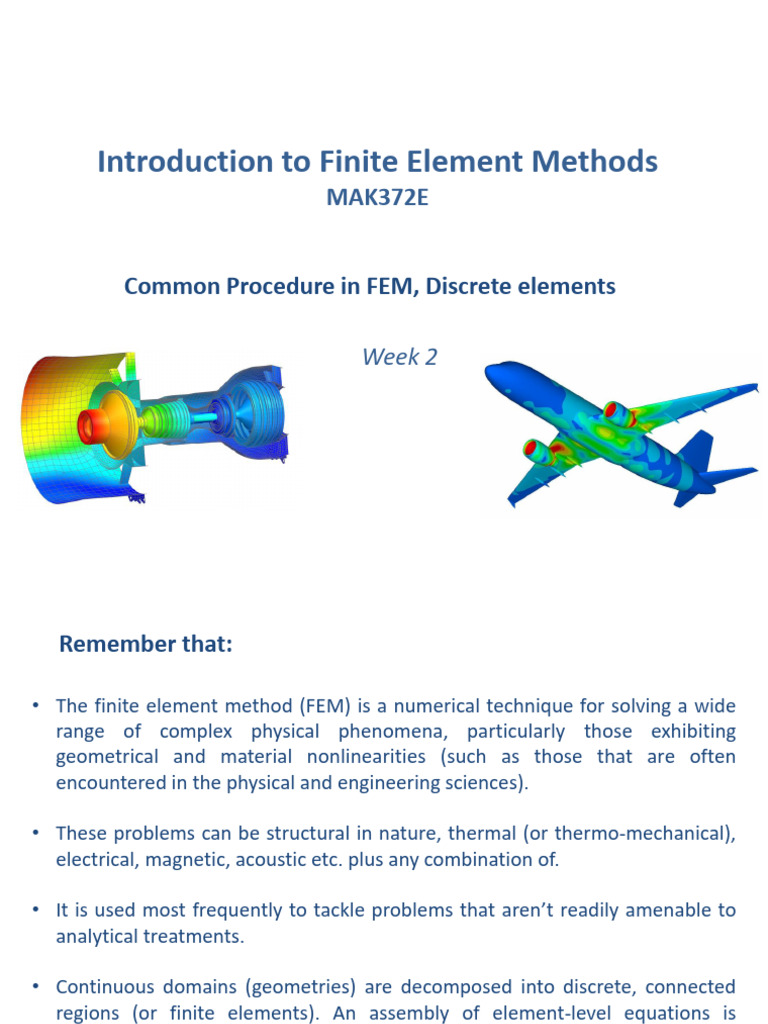 Introduction to Finite Element Methods
MAK372E

Common Procedure in FEM, Discrete elements

Week 2

Remember that:

• The finite element method (FEM) is a numerical technique for solving a wide range of complex physical phenomena, particularly those exhibiting geometrical and material nonlinearities (such as those that are often encountered in the physical and engineering sciences).

• These problems can be structural in nature, thermal (or thermo-mechanical), electrical, magnetic, acoustic etc. plus any combination of.

• It is used most frequently to tackle problems that aren't readily amenable to analytical treatments.

• Continuous domains (geometries) are decomposed into discrete, connected regions (or finite elements). An assembly of element-level equations is